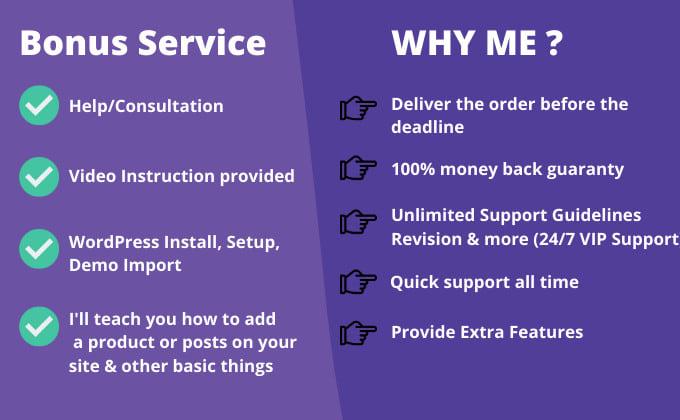 Bonus Service

Help/Consultation

Video Instruction provided

WordPress Install, Setup, Demo Import

I'll teach you how to add a product or posts on your site & other basic things

WHY ME ?

Deliver the order before the deadline

100% money back guaranty

Unlimited Support Guidelines Revision & more (24/7 VIP Support

Quick support all time

Provide Extra Features